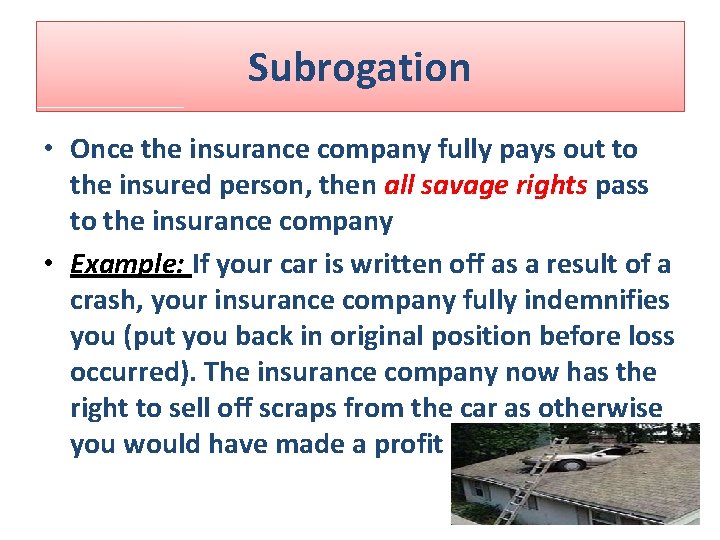 Subrogation

• Once the insurance company fully pays out to the insured person, then all savage rights pass to the insurance company

• Example: If your car is written off as a result of a crash, your insurance company fully indemnifies you (put you back in original position before loss occurred). The insurance company now has the right to sell off scraps from the car as otherwise you would have made a profit